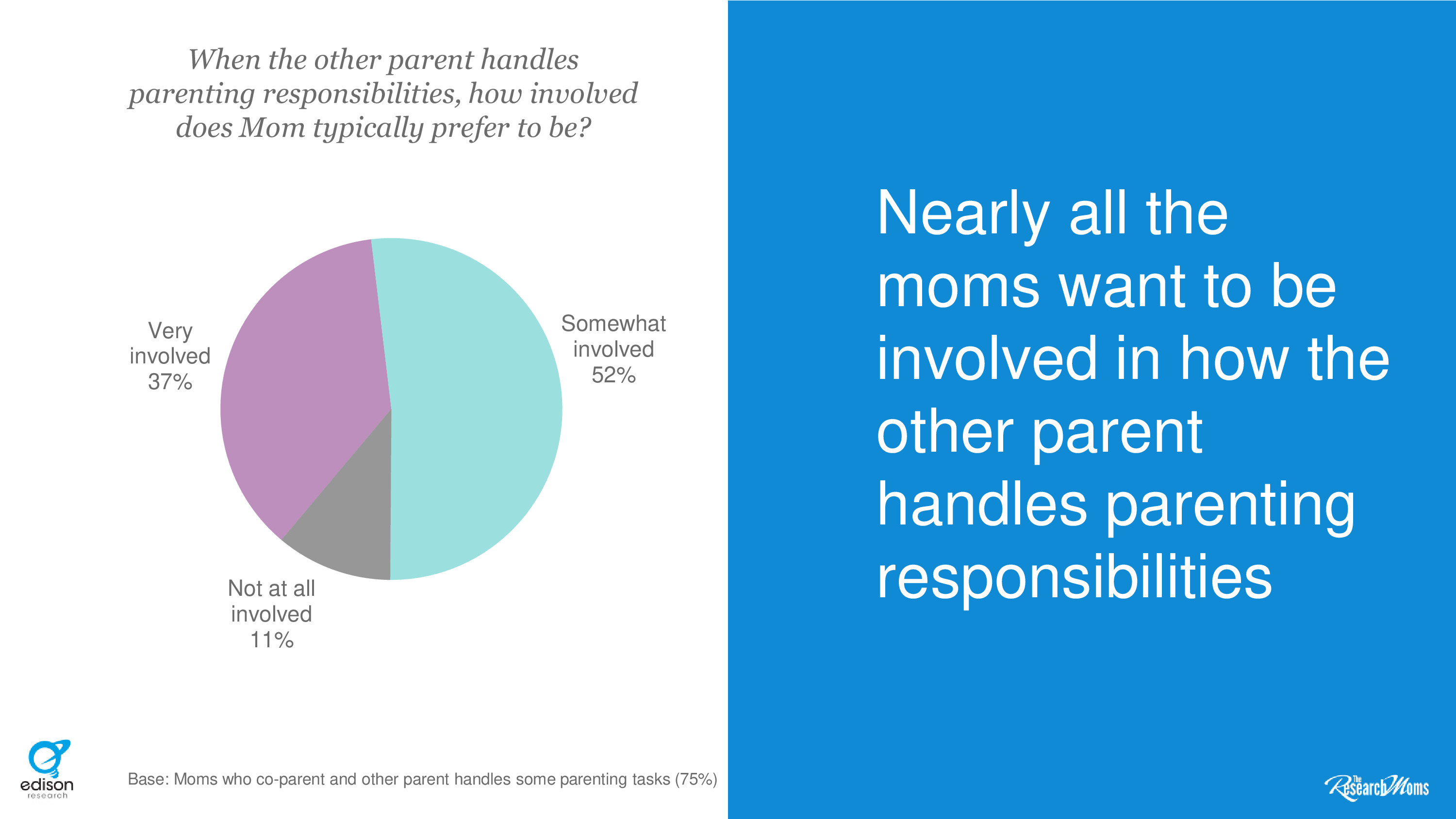 When the other parent handles parenting responsibilities, how involved does Mom typically prefer to be?

Very involved 37%

Somewhat involved 52%

Not at all involved 11%

edison research

Base: Moms who co-parent and other parent handles some parenting tasks (75%)

Nearly all the moms want to be involved in how the other parent handles parenting responsibilities

The Research Moms